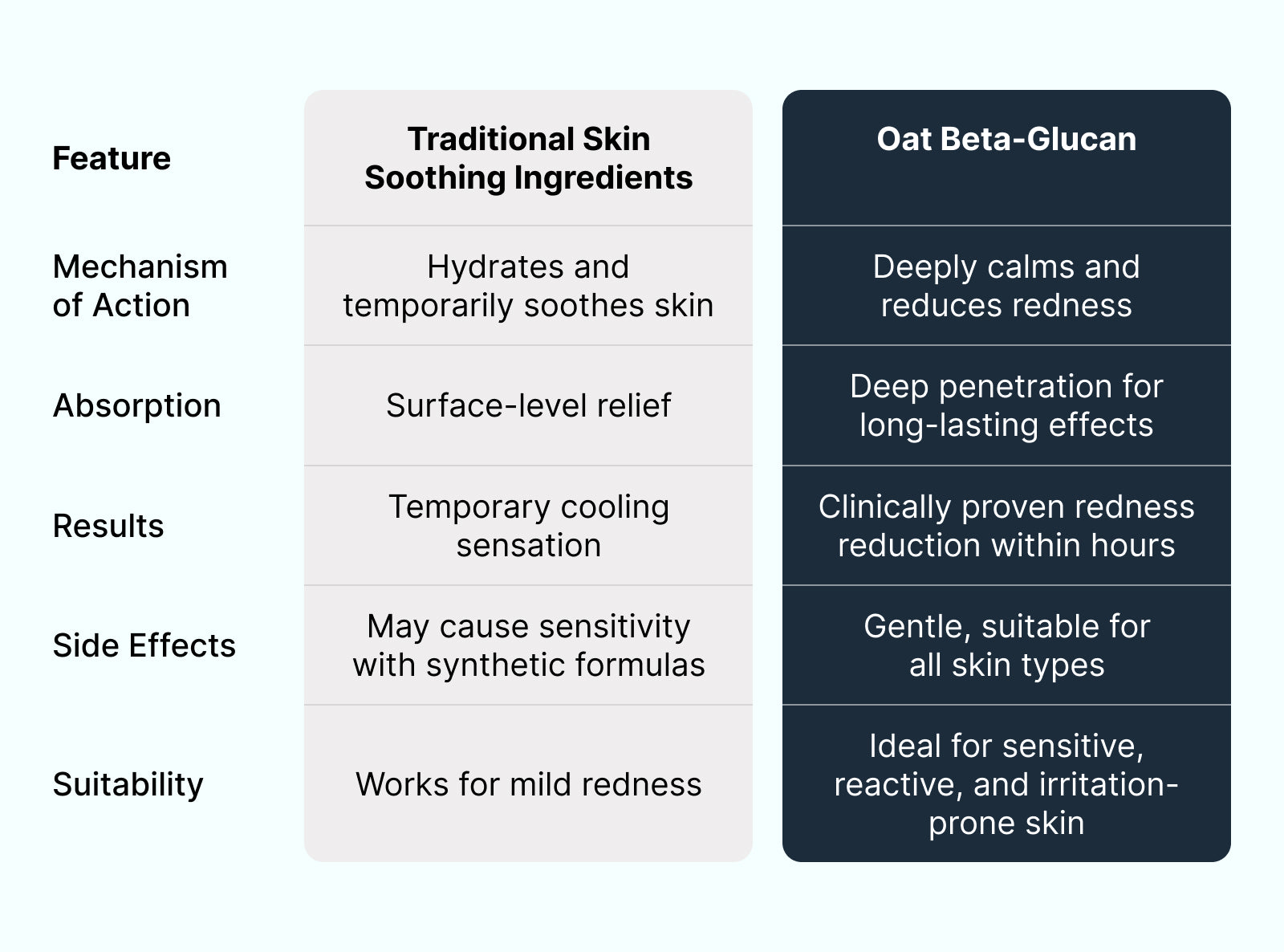 | Feature | Traditional Skin Soothing Ingredients | Oat Beta-Glucan |
|---|---|---|
| Mechanism of Action | Hydrates and temporarily soothes skin | Deeply calms and reduces redness |
| Absorption | Surface-level relief | Deep penetration for long-lasting effects |
| Results | Temporary cooling sensation | Clinically proven redness reduction within hours |
| Side Effects | May cause sensitivity with synthetic formulas | Gentle, suitable for all skin types |
| Suitability | Works for mild redness | Ideal for sensitive, reactive, and irritation-prone skin |